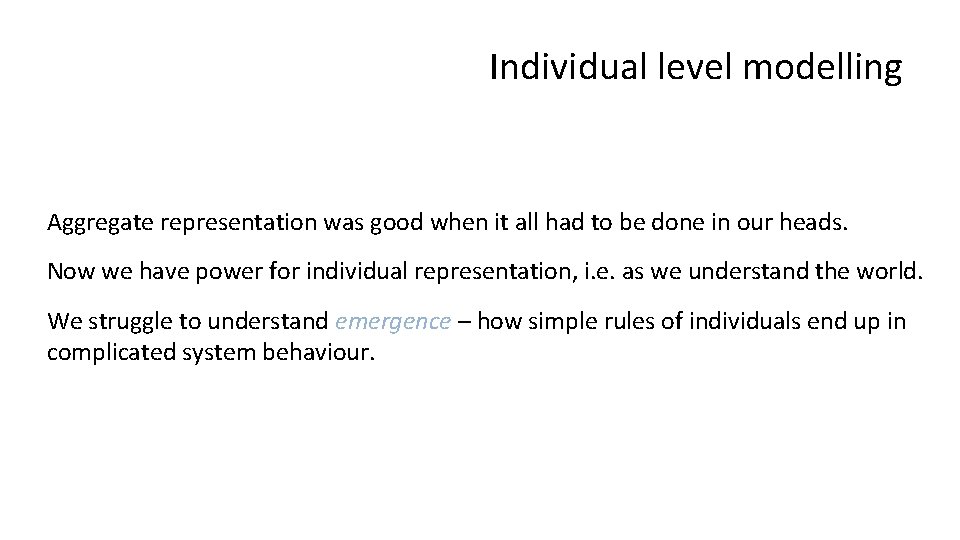 Individual level modelling

Aggregate representation was good when it all had to be done in our heads.

Now we have power for individual representation, i.e. as we understand the world.

We struggle to understand emergence – how simple rules of individuals end up in complicated system behaviour.